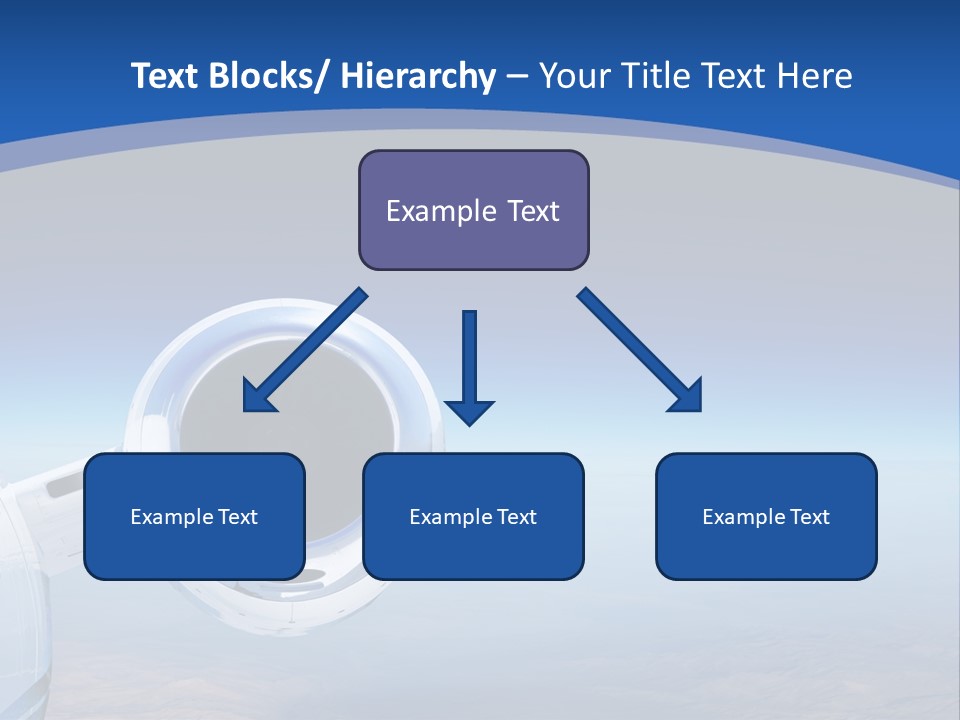 Text Blocks/ Hierarchy – Your Title Text Here

Example Text

Example Text

Example Text

Example Text